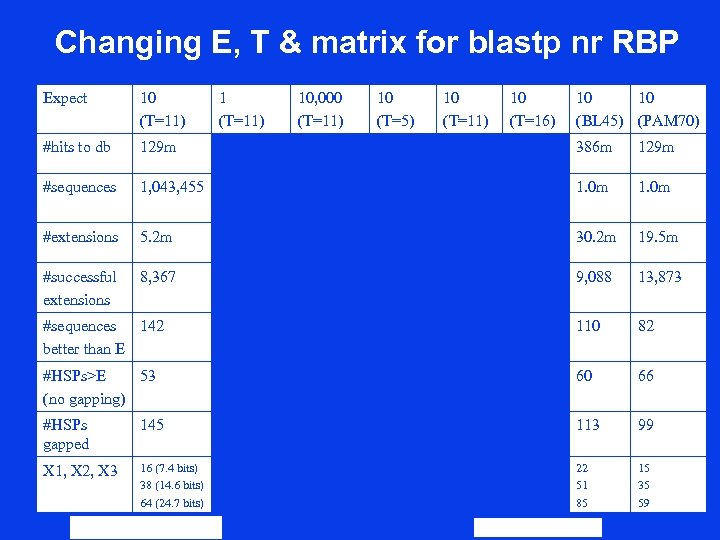 Changing E, T & matrix for blastp nr RBP

| Expect | 10 (T=11) | 1 (T=11) | 10,000 (T=11) | 10 (T=5) | 10 (T=11) | 10 (T=16) | 10 (BL45) | 10 (PAM70) |
|---|---|---|---|---|---|---|---|---|
| #hits to db | 129m | | | | | | 386m | 129m |
| #sequences | 1,043,455 | | | | | | 1.0m | 1.0m |
| #extensions | 5.2m | | | | | | 30.2m | 19.5m |
| #successful extensions | 8,367 | | | | | | 9,088 | 13,873 |
| #sequences better than E | 142 | | | | | | 110 | 82 |
| #HSPs>E (no gapping) | 53 | | | | | | 60 | 66 |
| #HSPs gapped | 145 | | | | | | 113 | 99 |
| X1, X2, X3 | 16 (7.4 bits) 38 (14.6 bits) 64 (24.7 bits) | | | | | | 22 51 85 | 15 35 59 |